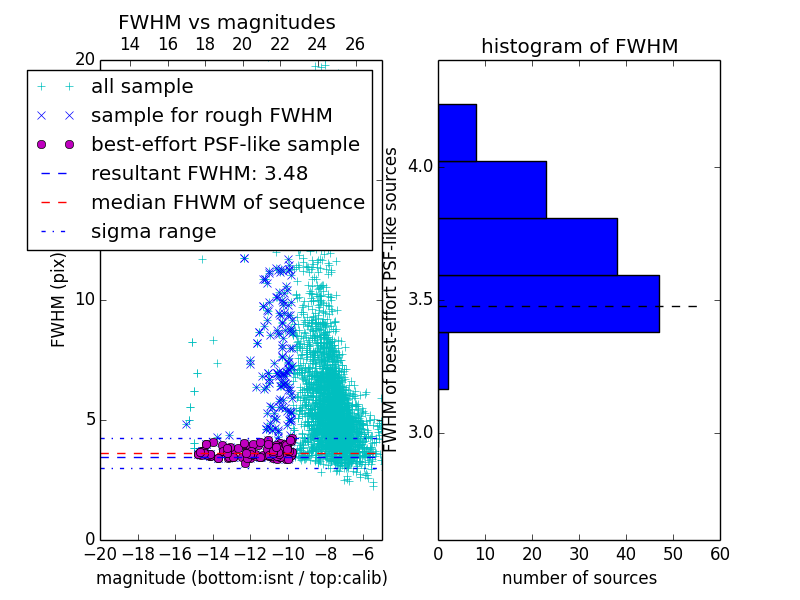 FWHM vs magnitudes

14 16 18 20 22 24 26

20

all sample

sample for rough FWHM

best-effort PSF-like sample

resultant FWHM: 3.48

median FHWM of sequence

sigma range

FWHM (pix)

10

5

0

−20 −18 −16 −14 −12 −10 −8 −6

magnitude (bottom:isnt / top:calib)

histogram of FWHM

FWHM of best-effort PSF-like sources

4.0

3.5

3.0

0 10 20 30 40 50 60

number of sources